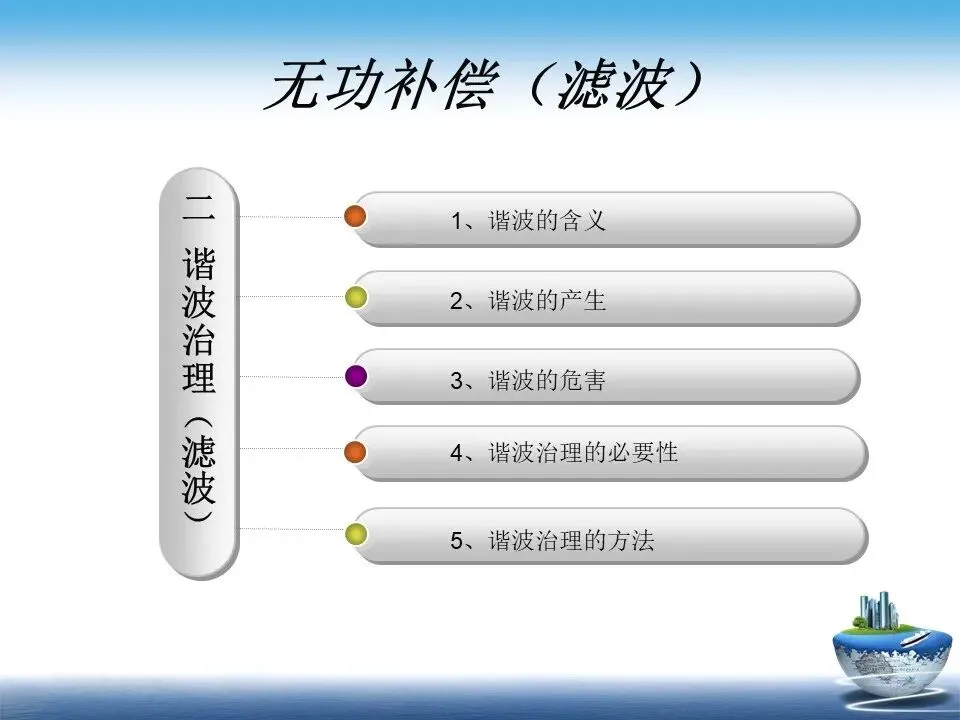 无功补偿（滤波）

二 谐波治理（滤波）

1、谐波的含义

2、谐波的产生

3、谐波的危害

4、谐波治理的必要性

5、谐波治理的方法